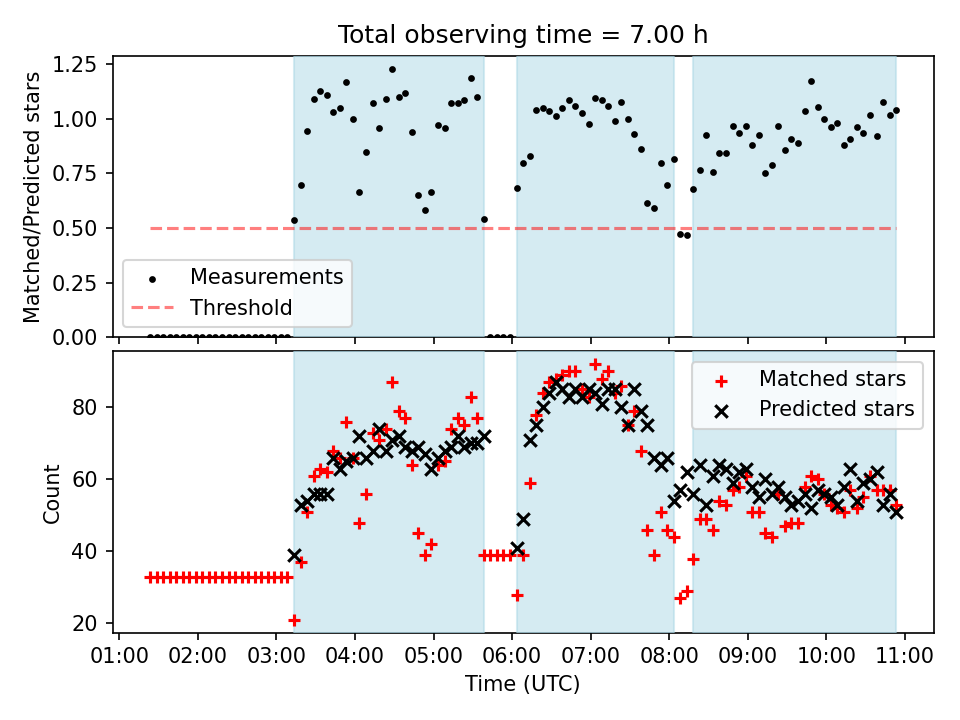 Total observing time = 7.00 h

Matched/Predicted stars

1.25
1.00
0.75
0.50
0.25
0.00

Measurements
Threshold

Count

80
60
40
20

Matched stars
Predicted stars

01:00 02:00 03:00 04:00 05:00 06:00 07:00 08:00 09:00 10:00 11:00

Time (UTC)